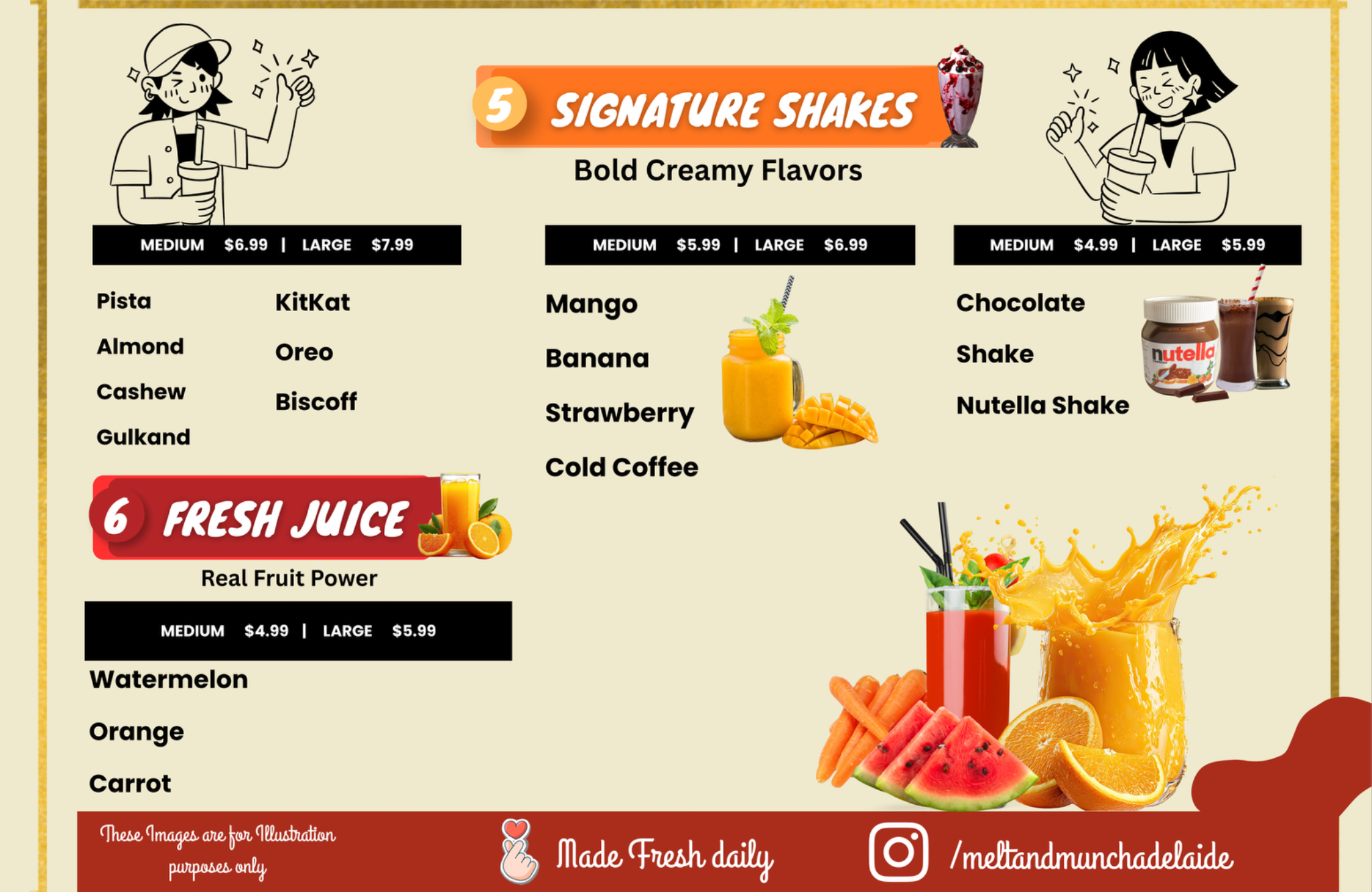 5 SIGNATURE SHAKES

Bold Creamy Flavors

MEDIUM $6.99 | LARGE $7.99

Pista
Almond
Cashew
Gulkand

KitKat
Oreo
Biscoff

MEDIUM $5.99 | LARGE $6.99

Mango
Banana
Strawberry
Cold Coffee

MEDIUM $4.99 | LARGE $5.99

Chocolate
Shake
Nutella Shake

nutella

6 FRESH JUICE

Real Fruit Power

MEDIUM $4.99 | LARGE $5.99

Watermelon
Orange
Carrot

These Images are for Illustration purposes only

Made Fresh daily

/meltandmunchadelaide